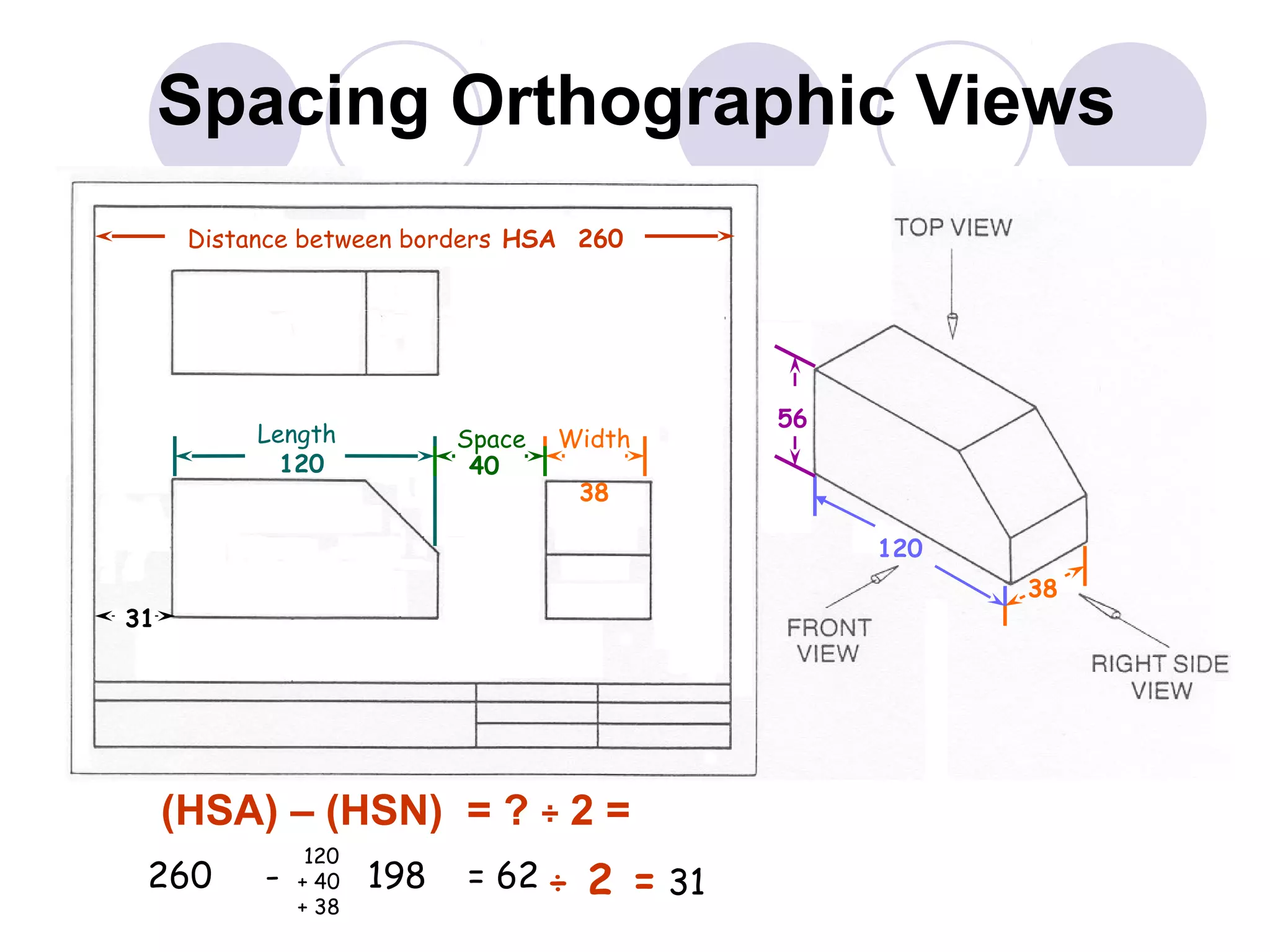 Spacing Orthographic Views

Distance between borders HSA 260

Length 120

Space 40

Width 38

31

TOP VIEW

56

120

38

FRONT VIEW

RIGHT SIDE VIEW

(HSA) – (HSN) = ? ÷ 2 =

260 - 120 + 40 + 38 198 = 62 ÷ 2 = 31